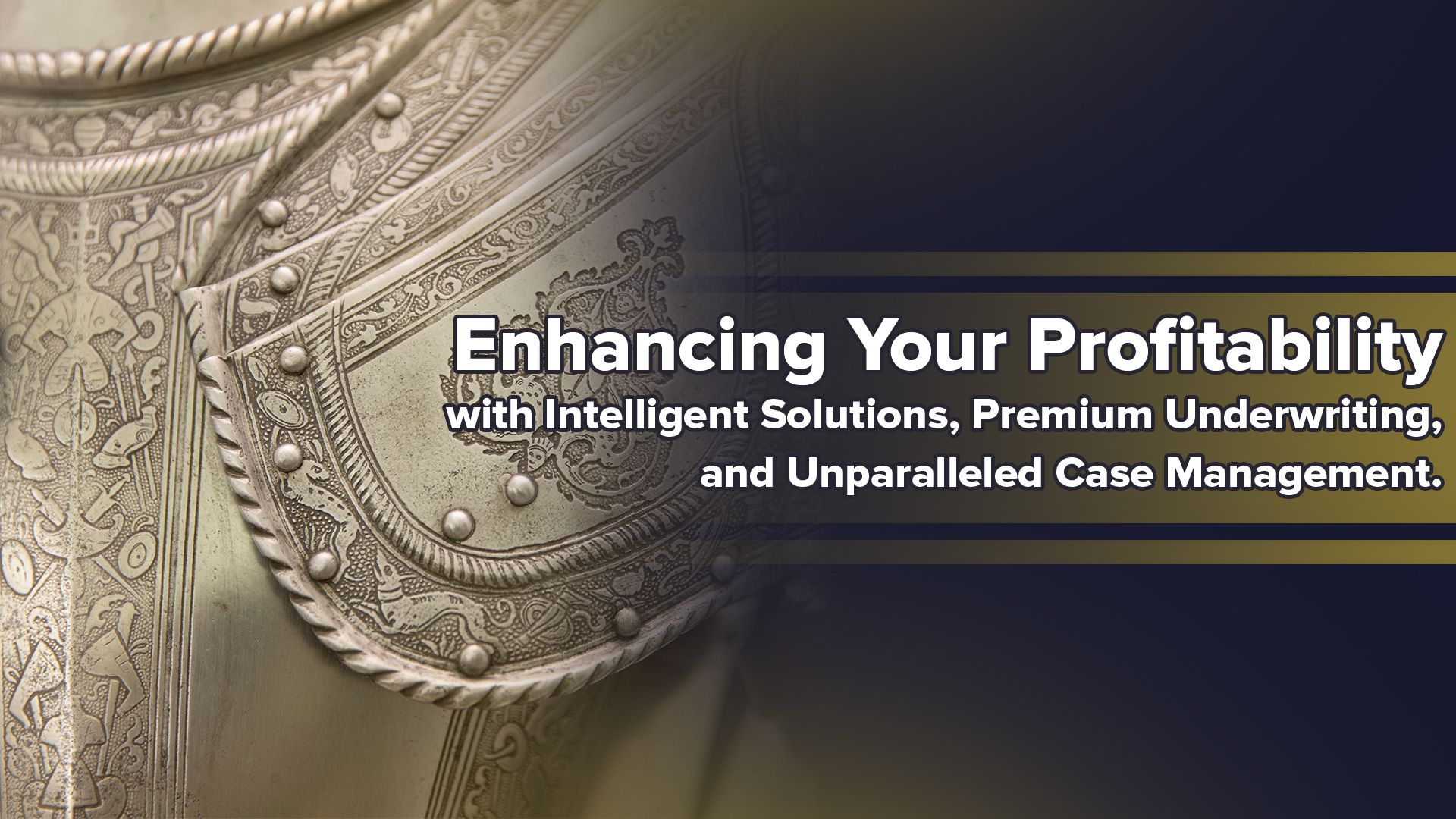 Enhancing Your Profitability
with Intelligent Solutions, Premium Underwriting, and Unparalleled Case Management.